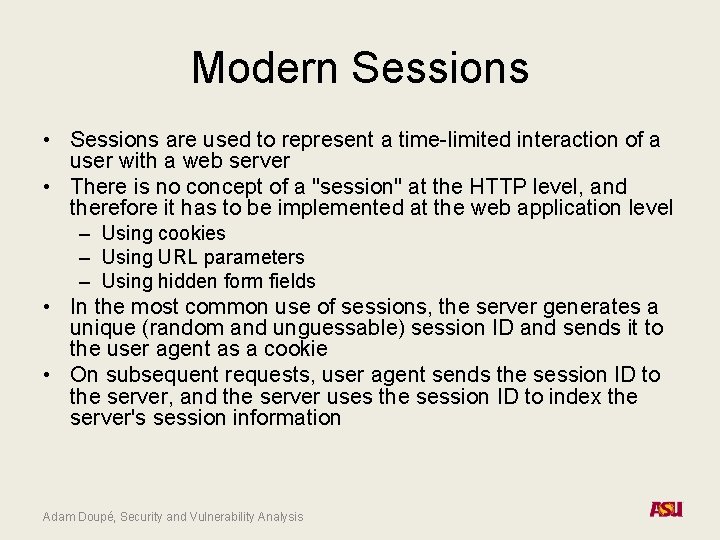 Modern Sessions

• Sessions are used to represent a time-limited interaction of a user with a web server
• There is no concept of a "session" at the HTTP level, and therefore it has to be implemented at the web application level
– Using cookies
– Using URL parameters
– Using hidden form fields
• In the most common use of sessions, the server generates a unique (random and unguessable) session ID and sends it to the user agent as a cookie
• On subsequent requests, user agent sends the session ID to the server, and the server uses the session ID to index the server's session information

Adam Doupé, Security and Vulnerability Analysis

ASU